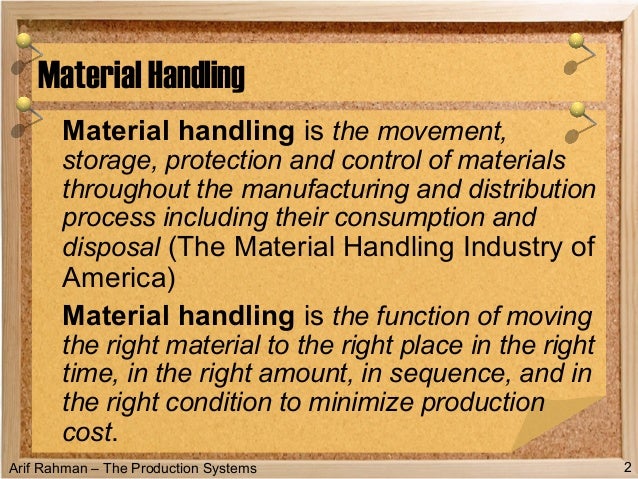 Material Handling

Material handling is the movement, storage, protection and control of materials throughout the manufacturing and distribution process including their consumption and disposal (The Material Handling Industry of America)

Material handling is the function of moving the right material to the right place in the right time, in the right amount, in sequence, and in the right condition to minimize production cost.

Arif Rahman – The Production Systems

2